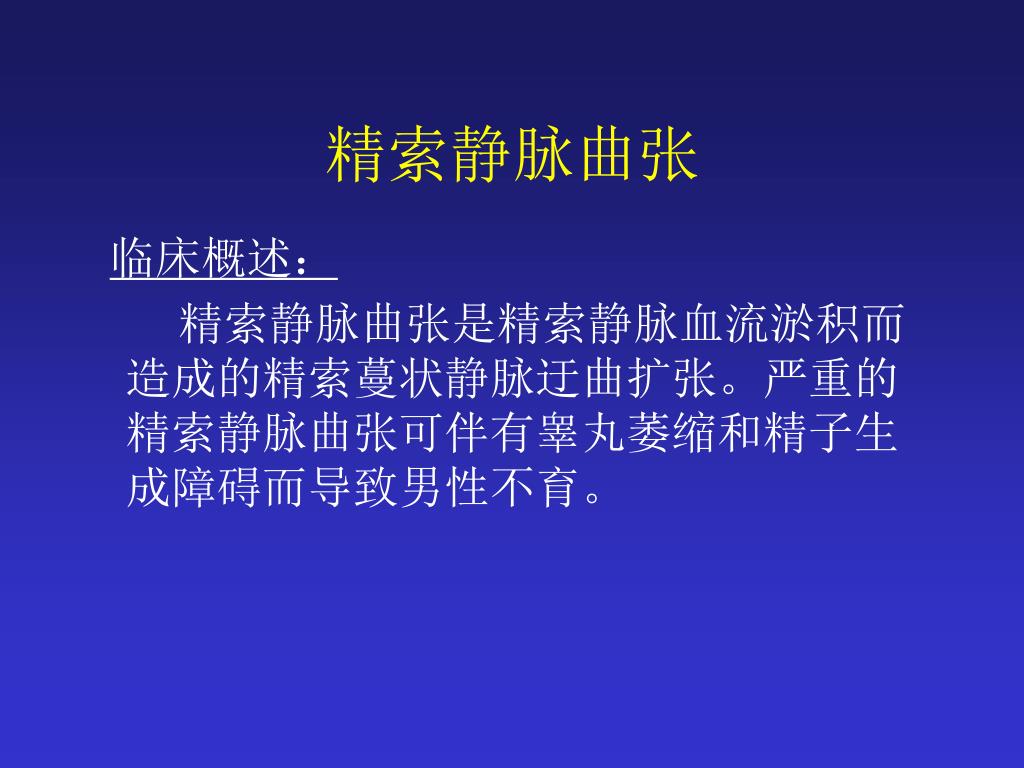 精索静脉曲张

临床概述：

精索静脉曲张是精索静脉血流淤积而造成的精索蔓状静脉迂曲扩张。严重的精索静脉曲张可伴有睾丸萎缩和精子生成障碍而导致男性不育。